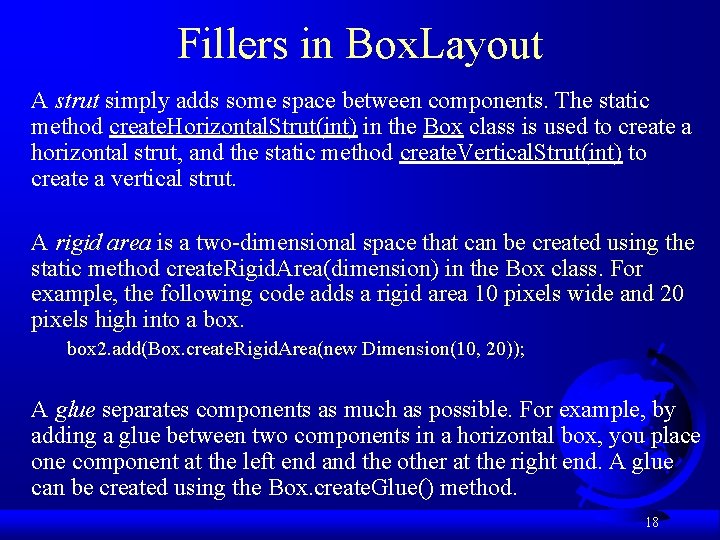 Fillers in BoxLayout

A strut simply adds some space between components. The static method createHorizontalStrut(int) in the Box class is used to create a horizontal strut, and the static method createVerticalStrut(int) to create a vertical strut.

A rigid area is a two-dimensional space that can be created using the static method createRigidArea(dimension) in the Box class. For example, the following code adds a rigid area 10 pixels wide and 20 pixels high into a box.

box2.add(Box.createRigidArea(new Dimension(10, 20));

A glue separates components as much as possible. For example, by adding a glue between two components in a horizontal box, you place one component at the left end and the other at the right end. A glue can be created using the Box.createGlue() method.

18